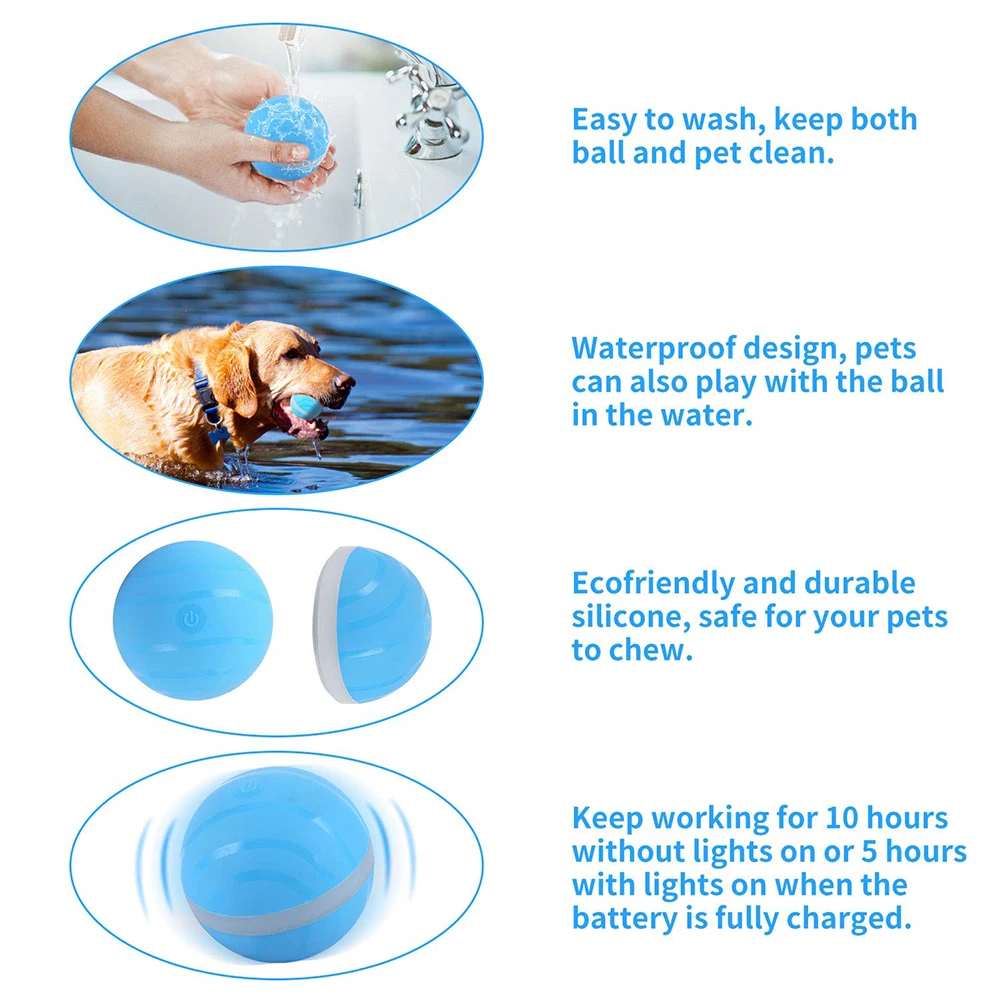 Easy to wash, keep both ball and pet clean.

Waterproof design, pets can also play with the ball in the water.

Ecofriendly and durable silicone, safe for your pets to chew.

Keep working for 10 hours without lights on or 5 hours with lights on when the battery is fully charged.